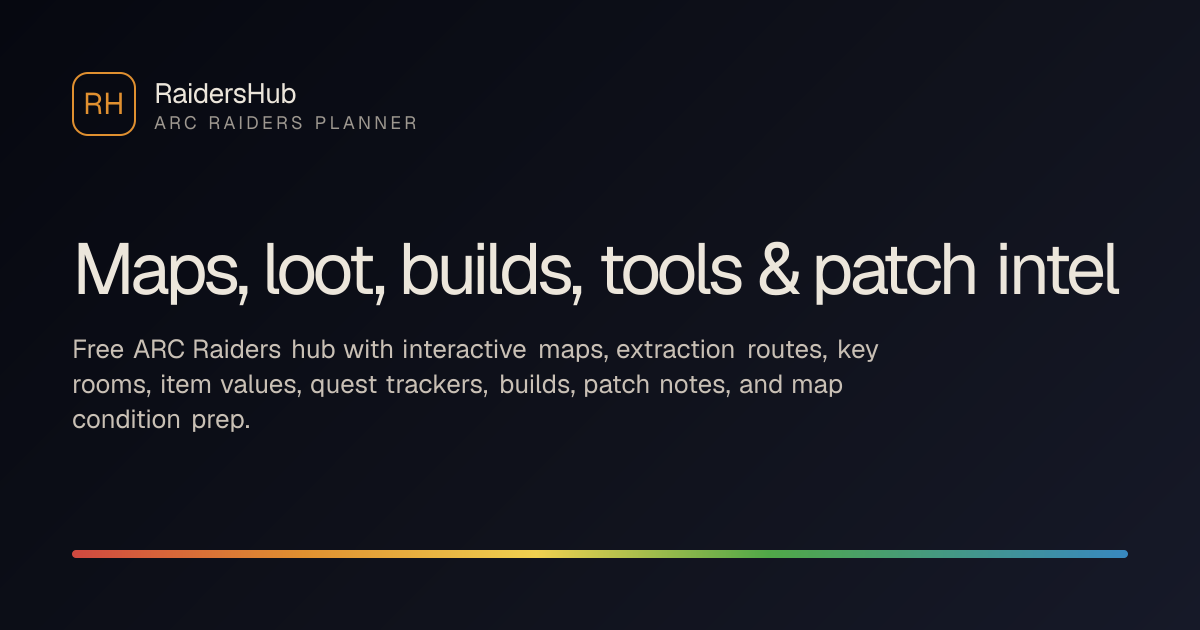 RH

RaidersHub
ARC RAIDERS PLANNER

Maps, loot, builds, tools & patch intel

Free ARC Raiders hub with interactive maps, extraction routes, key rooms, item values, quest trackers, builds, patch notes, and map condition prep.